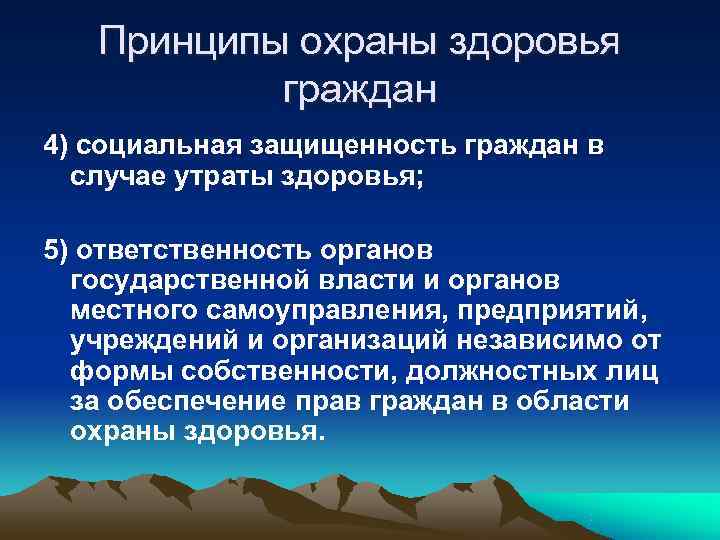 Принципы охраны здоровья граждан

4) социальная защищенность граждан в случае утраты здоровья;

5) ответственность органов государственной власти и органов местного самоуправления, предприятий, учреждений и организаций независимо от формы собственности, должностных лиц за обеспечение прав граждан в области охраны здоровья.